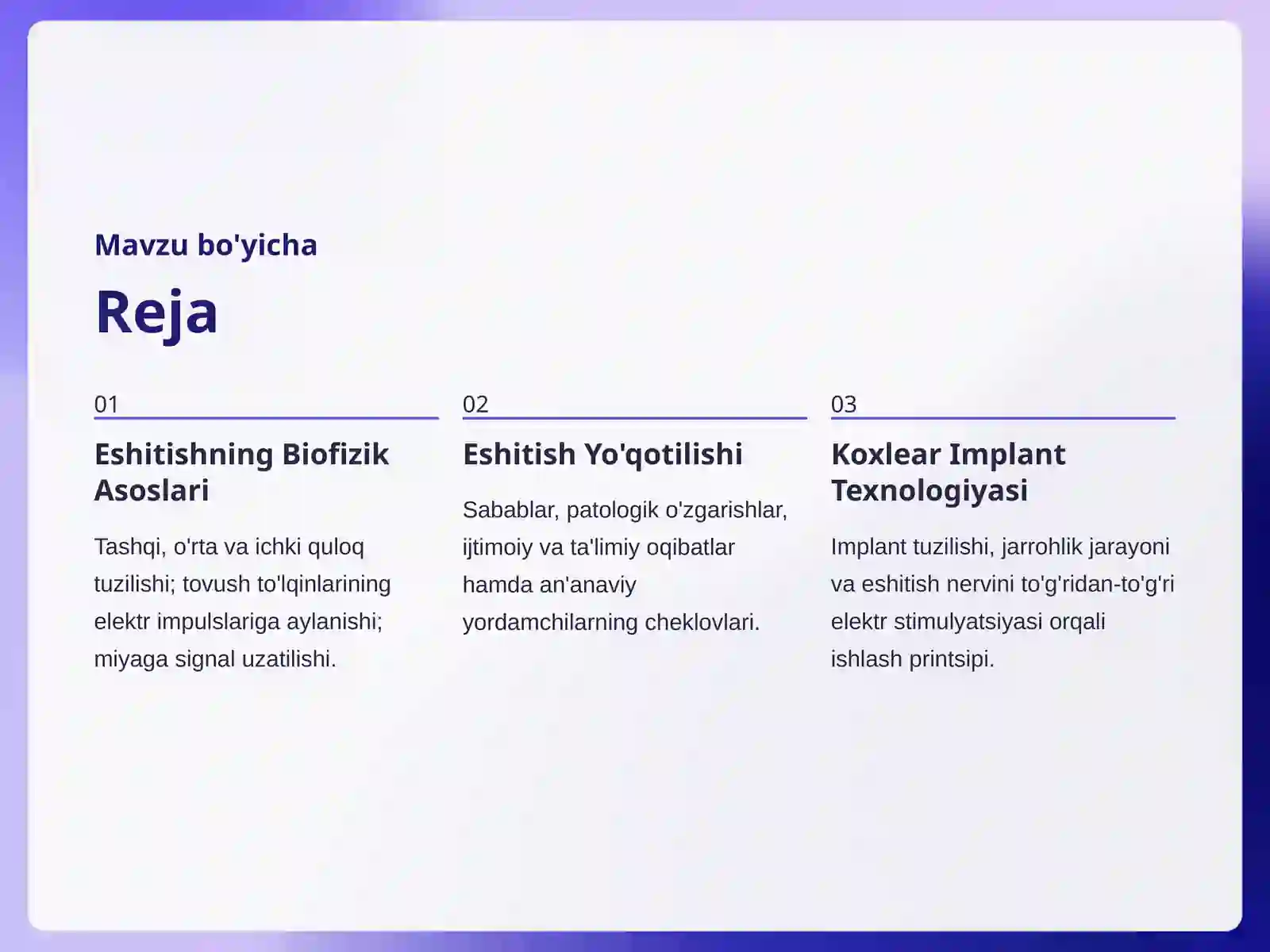 Mavzu bo'yicha

Reja

01

Eshitishning Biofizik Asoslari

Tashqi, o'rta va ichki quloq tuzilishi; tovush to'lqinlarining elektr impulslariga aylanishi; miyaga signal uzatilishi.

02

Eshitish Yo'qotilishi

Sabablar, patologik o'zgarishlar, ijtimoiy va ta'limiy oqibatlar hamda an'anaviy yordamchilarning cheklovlari.

03

Koxlear Implant Texnologiyasi

Implant tuzilishi, jarrohlik jarayoni va eshitish nervini to'g'ridan-to'g'ri elektr stimulyatsiyasi orqali ishlash printsipi.